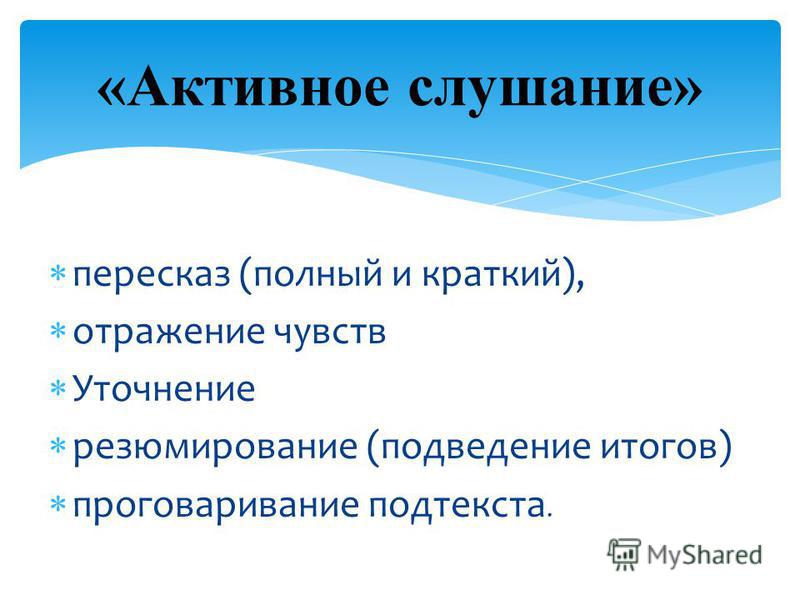 «Активное слушание»

* пересказ (полный и краткий),
* отражение чувств
* Уточнение
* резюмирование (подведение итогов)
* проговаривание подтекста.

MyShared